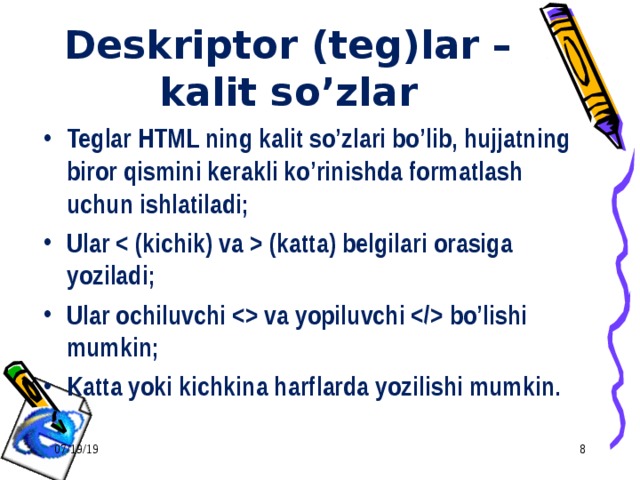 Deskriptor (teg)lar – kalit so’zlar

• Teglar HTML ning kalit so’zlari bo’lib, hujjatning biror qismini kerakli ko’rinishda formatlash uchun ishlatiladi;

• Ular < (kichik) va > (katta) belgilari orasiga yoziladi;

• Ular ochiluvchi <> va yopiluvchi </> bo’lishi mumkin;

• Katta yoki kichkina harflarda yozilishi mumkin.

07/19/19

8